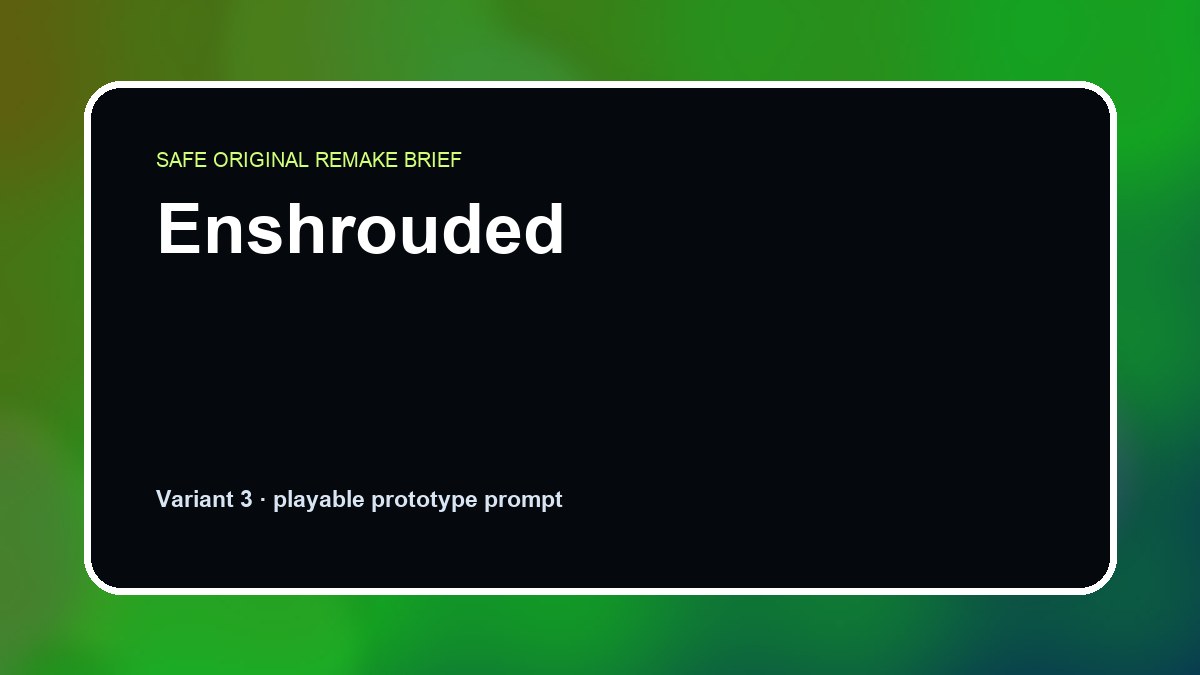 SAFE ORIGINAL REMAKE BRIEF

Enshrouded

Variant 3 · playable prototype prompt